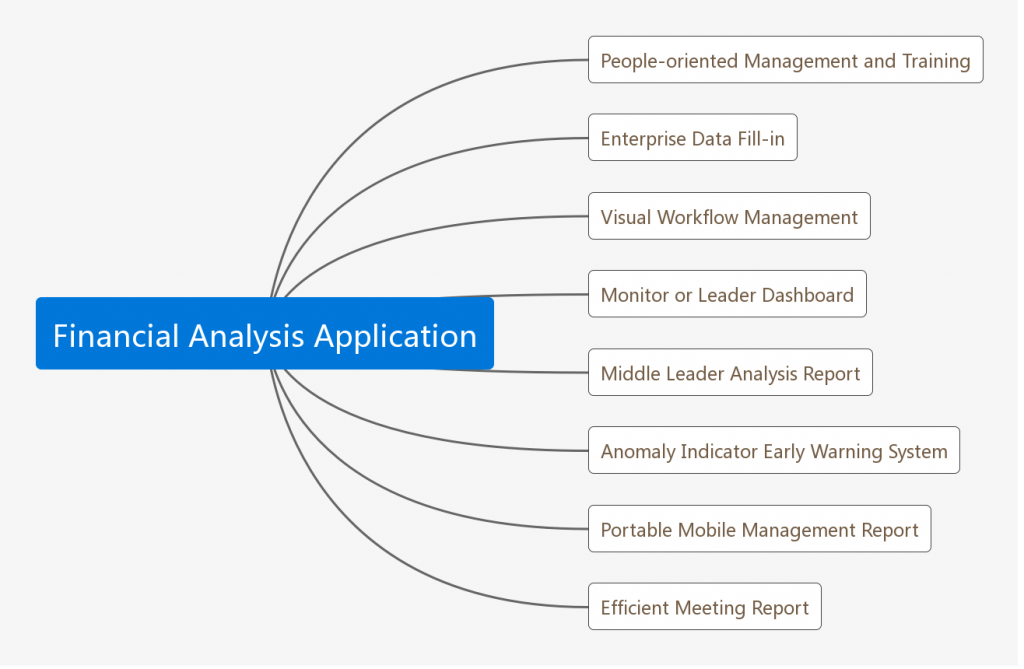 Financial Analysis Application

People-oriented Management and Training

Enterprise Data Fill-in

Visual Workflow Management

Monitor or Leader Dashboard

Middle Leader Analysis Report

Anomaly Indicator Early Warning System

Portable Mobile Management Report

Efficient Meeting Report